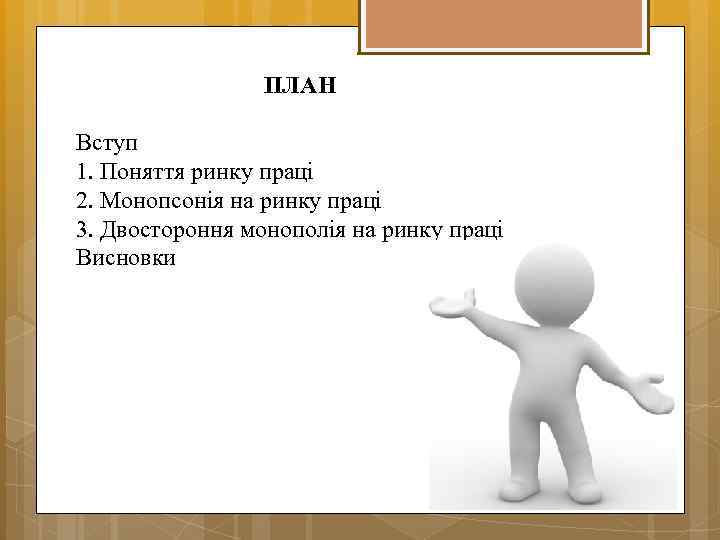 ПЛАН

Вступ
1. Поняття ринку праці
2. Монопсонія на ринку праці
3. Двостороння монополія на ринку праці
Висновки